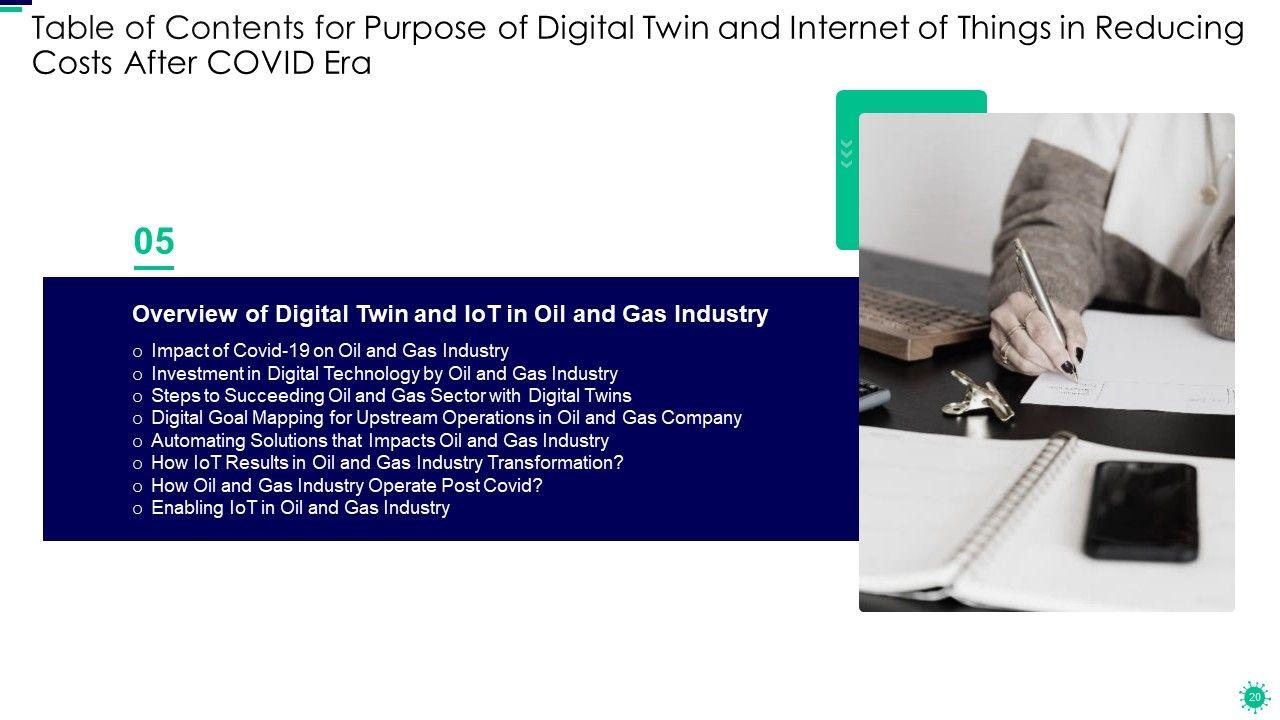 Table of Contents for Purpose of Digital Twin and Internet of Things in Reducing Costs After COVID Era

05

Overview of Digital Twin and IoT in Oil and Gas Industry

o Impact of Covid-19 on Oil and Gas Industry
o Investment in Digital Technology by Oil and Gas Industry
o Steps to Succeeding Oil and Gas Sector with Digital Twins
o Digital Goal Mapping for Upstream Operations in Oil and Gas Company
o Automating Solutions that Impacts Oil and Gas Industry
o How IoT Results in Oil and Gas Industry Transformation?
o How Oil and Gas Industry Operate Post Covid?
o Enabling IoT in Oil and Gas Industry

20